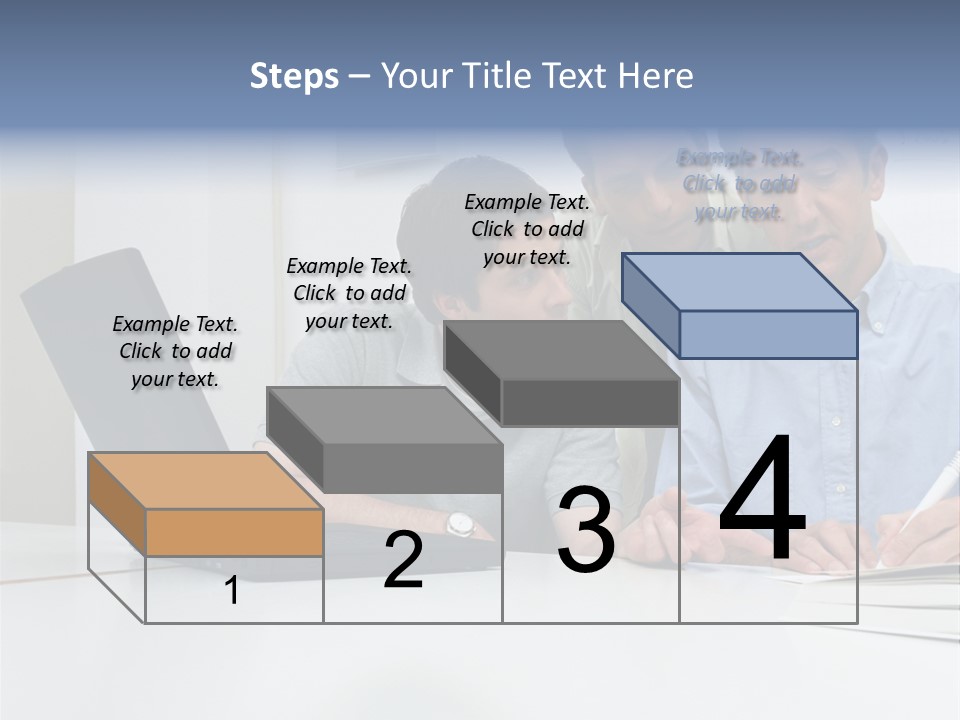 Steps – Your Title Text Here

Example Text. Click to add your text.

Example Text. Click to add your text.

Example Text. Click to add your text.

Example Text. Click to add your text.

1

2

3

4